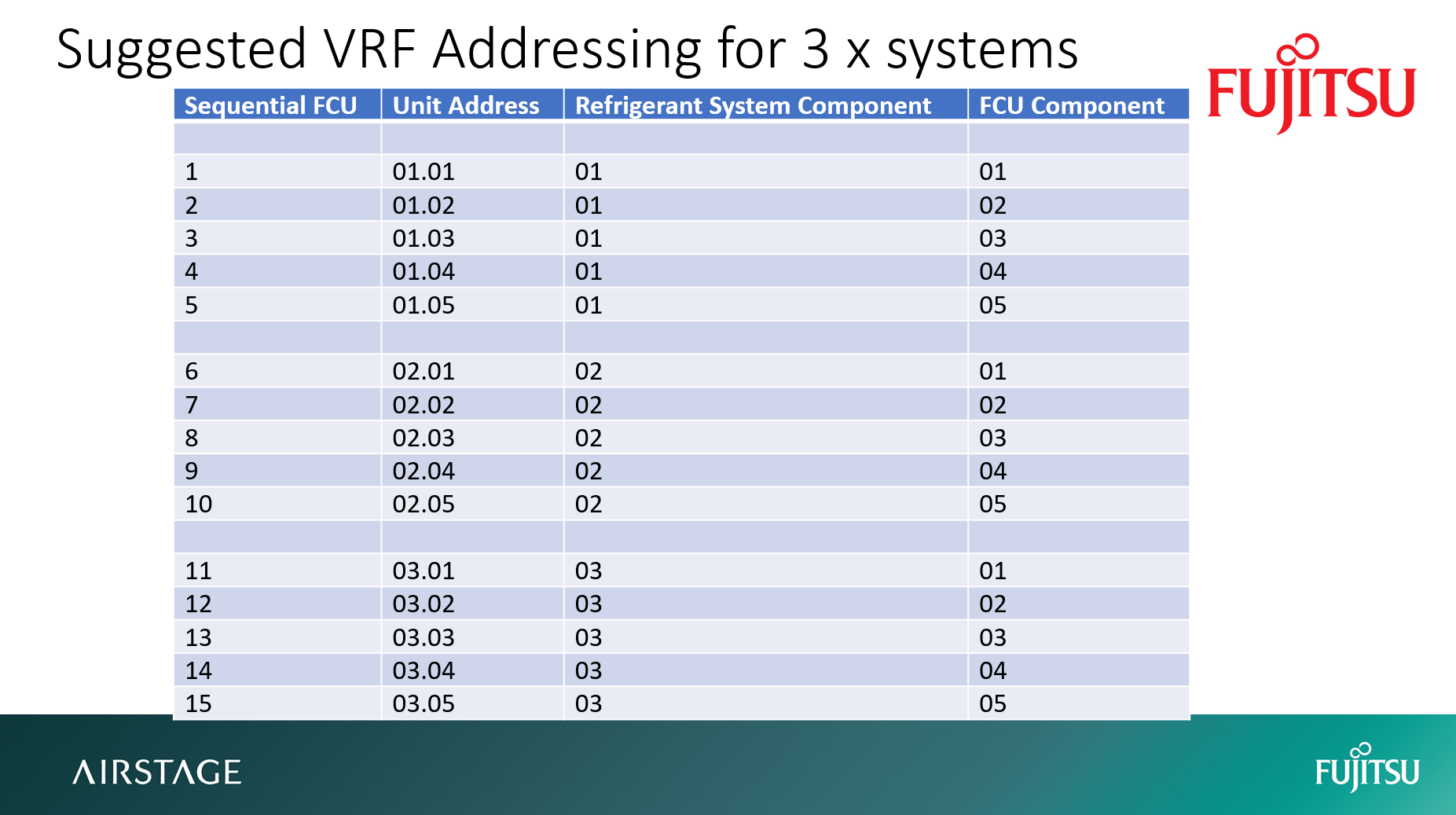 Suggested VRF Addressing for 3 x systems

FUJITSU

| Sequential FCU | Unit Address | Refrigerant System Component | FCU Component |
|---|---|---|---|
| | | | |
| 1 | 01.01 | 01 | 01 |
| 2 | 01.02 | 01 | 02 |
| 3 | 01.03 | 01 | 03 |
| 4 | 01.04 | 01 | 04 |
| 5 | 01.05 | 01 | 05 |
| | | | |
| 6 | 02.01 | 02 | 01 |
| 7 | 02.02 | 02 | 02 |
| 8 | 02.03 | 02 | 03 |
| 9 | 02.04 | 02 | 04 |
| 10 | 02.05 | 02 | 05 |
| | | | |
| 11 | 03.01 | 03 | 01 |
| 12 | 03.02 | 03 | 02 |
| 13 | 03.03 | 03 | 03 |
| 14 | 03.04 | 03 | 04 |
| 15 | 03.05 | 03 | 05 |

AIRSTAGE

FUJITSU